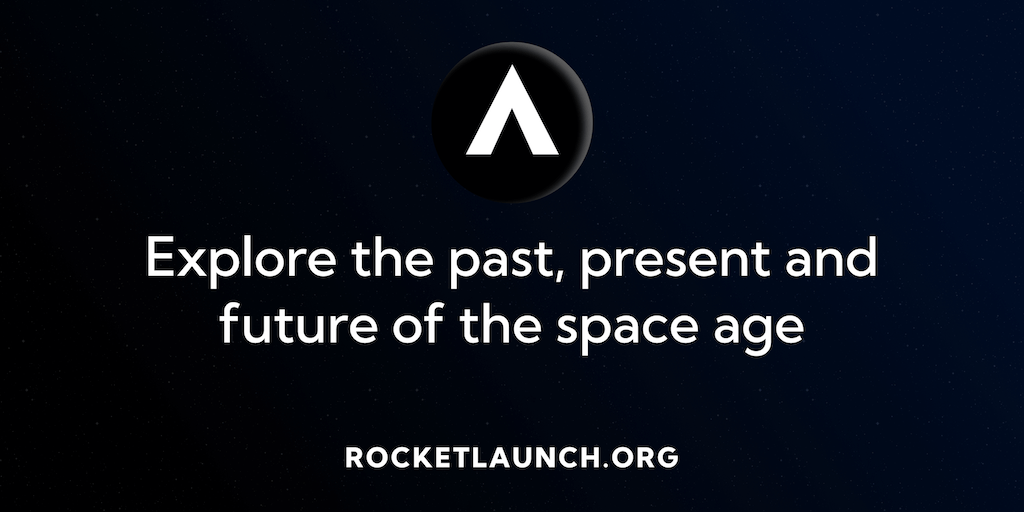 Explore the past, present and future of the space age

ROCKETLAUNCH.ORG